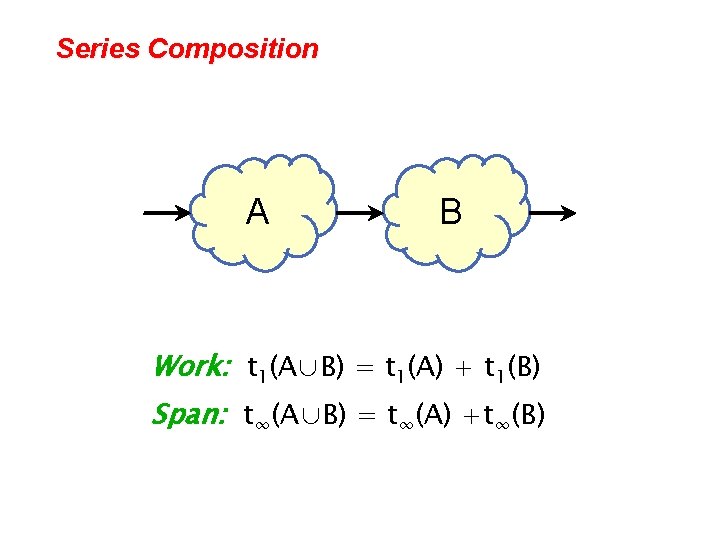 Series Composition

A

B

Work: $t_1(A \cup B) = t_1(A) + t_1(B)$

Span: $t_\infty(A \cup B) = t_\infty(A) + t_\infty(B)$